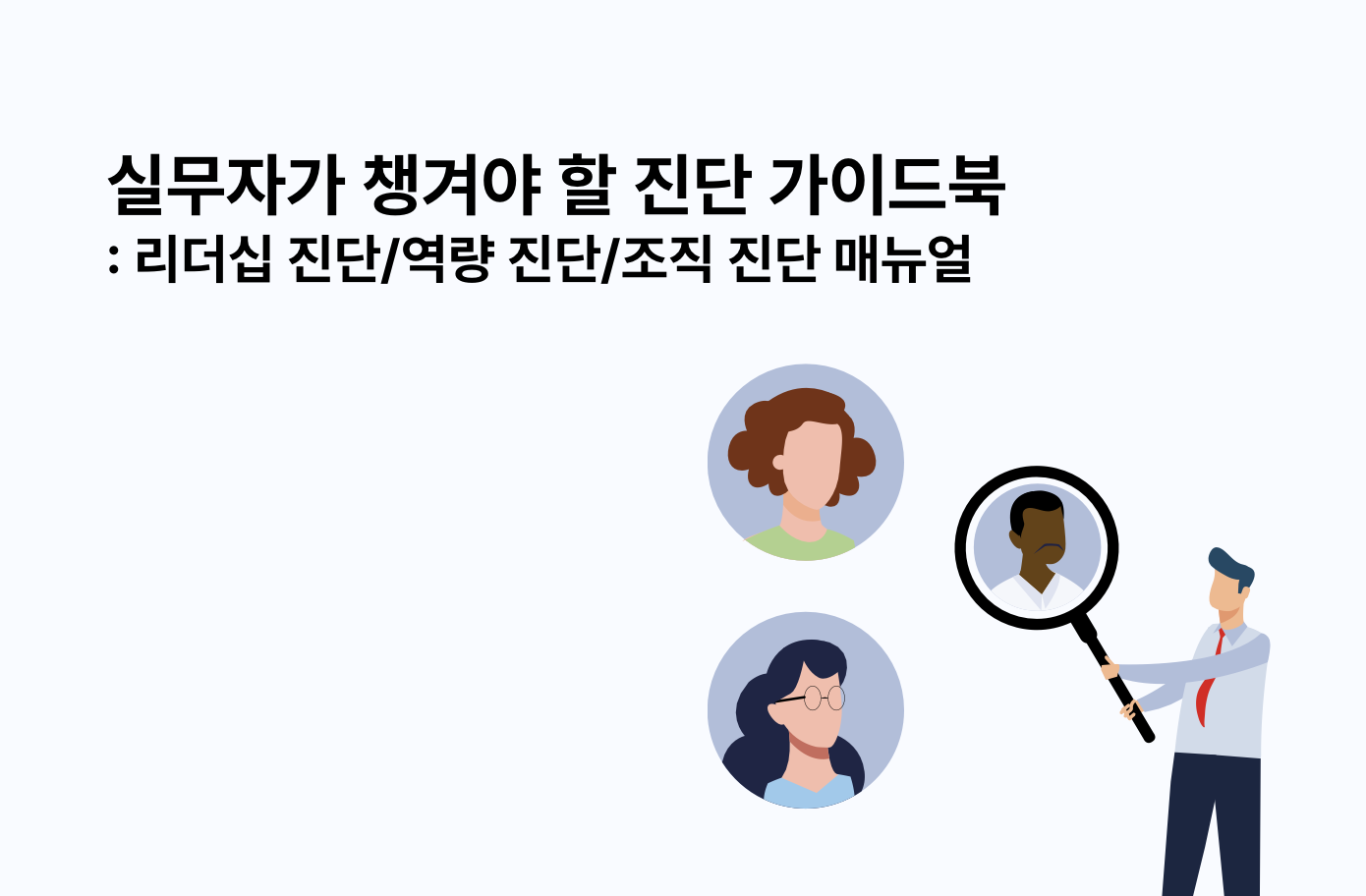 실무자가 챙겨야 할 진단 가이드북
: 리더십 진단/역량 진단/조직 진단 매뉴얼